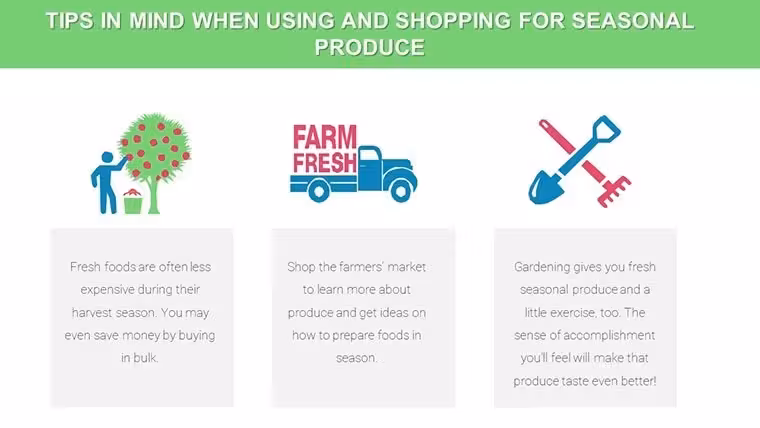 TIPS IN MIND WHEN USING AND SHOPPING FOR SEASONAL PRODUCE

FARM FRESH

Fresh foods are often less expensive during their harvest season. You may even save money by buying in bulk.

Shop the farmers' market to learn more about produce and get ideas on how to prepare foods in season.

Gardening gives you fresh seasonal produce and a little exercise, too. The sense of accomplishment you'll feel will make that produce taste even better!